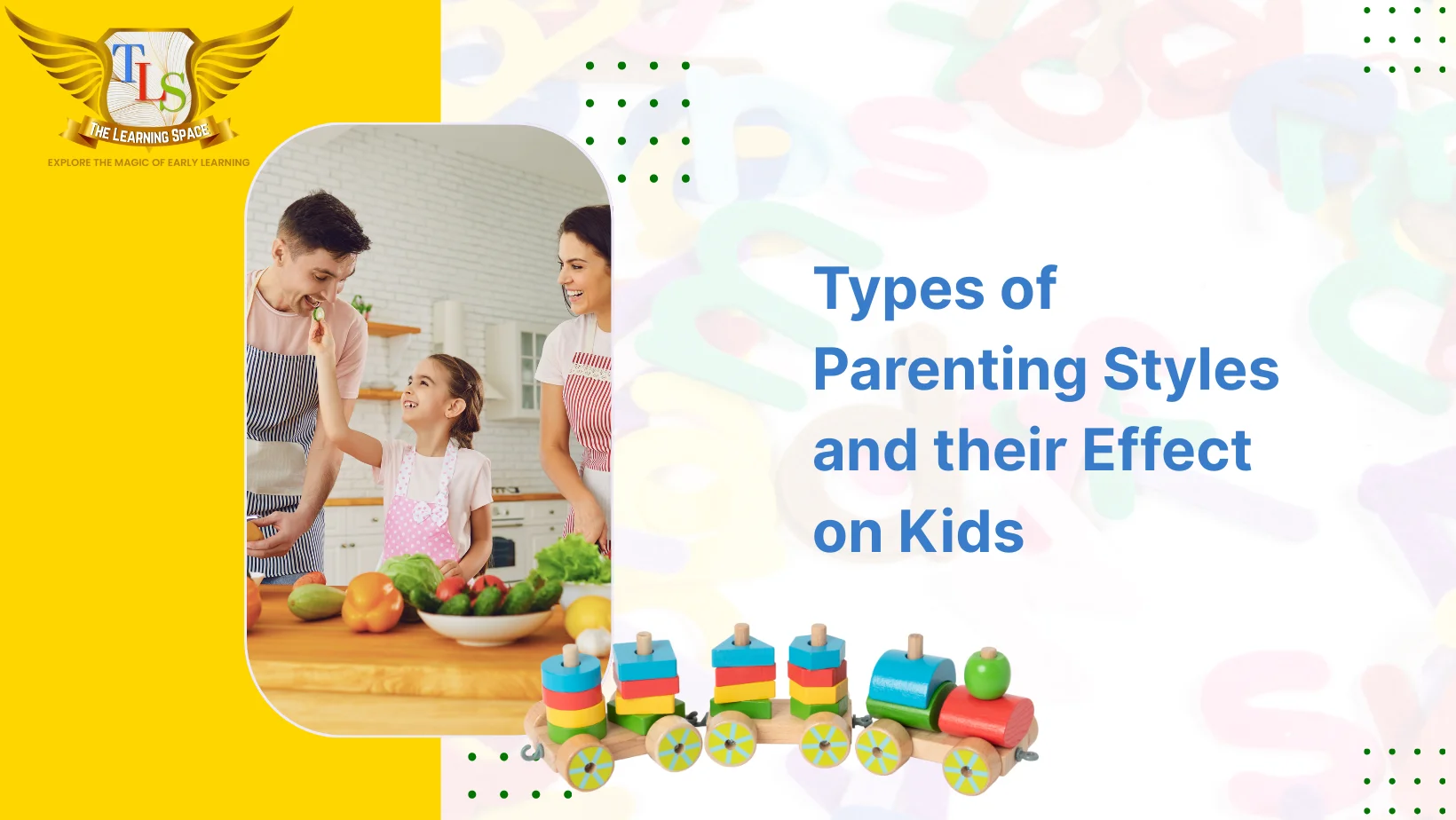 TLS
THE LEARNING SPACE
EXPLORE THE MAGIC OF EARLY LEARNING

Types of Parenting Styles and their Effect on Kids